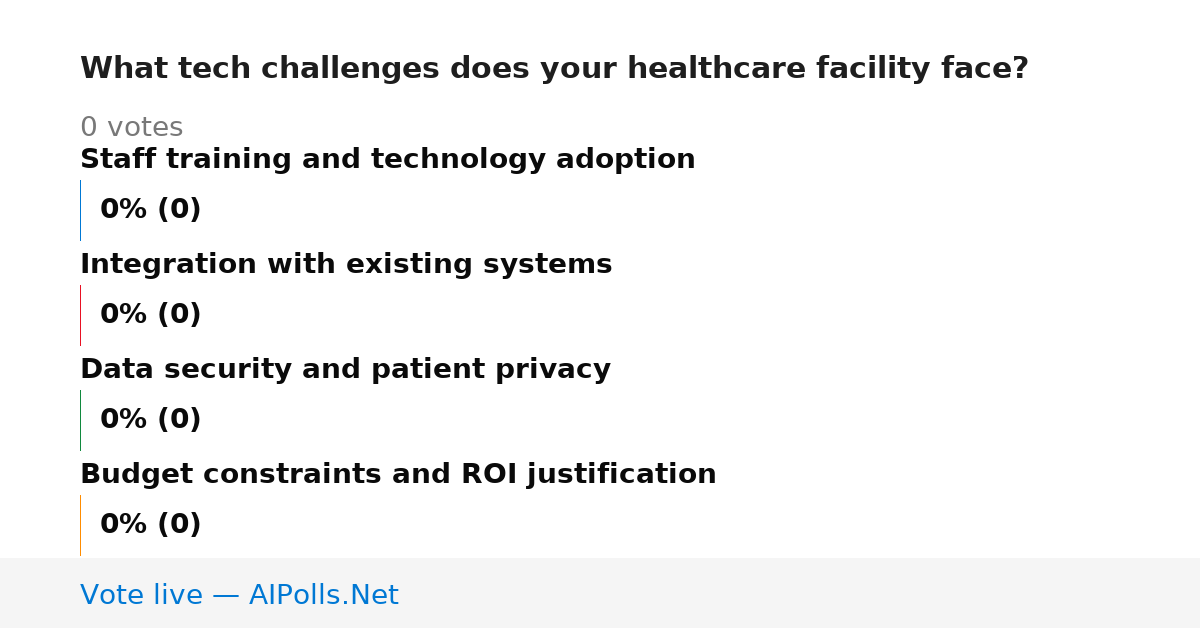 What tech challenges does your healthcare facility face?

0 votes

Staff training and technology adoption

0% (0)

Integration with existing systems

0% (0)

Data security and patient privacy

0% (0)

Budget constraints and ROI justification

0% (0)

Vote live — AIPolls.Net